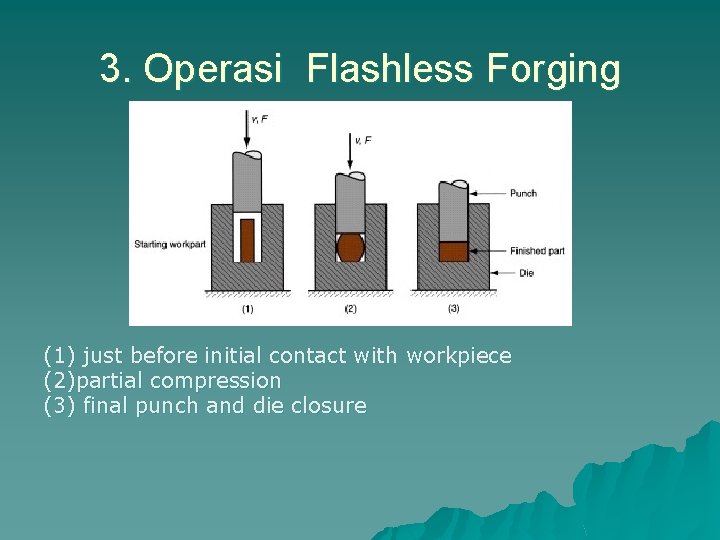 3. Operasi  Flashless Forging

v, F

v, F

Punch

Starting workpart

Finished part

Die

(1)

(2)

(3)

(1) just before initial contact with workpiece
(2)partial compression
(3) final punch and die closure